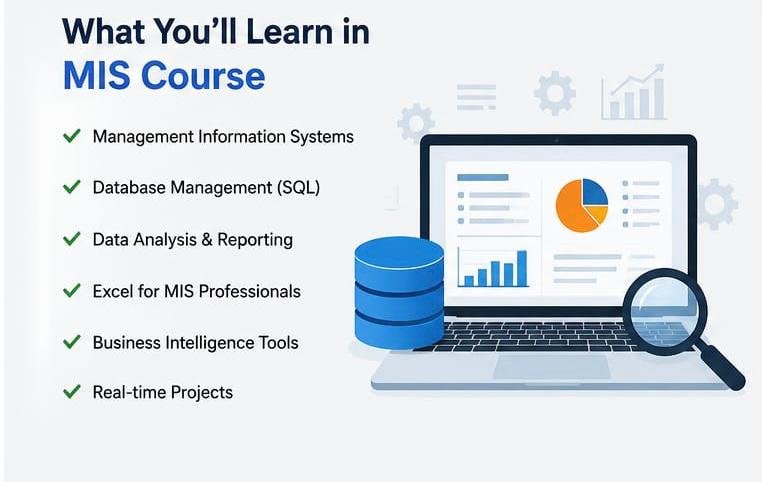 What You'll Learn in
MIS Course

✓ Management Information Systems

✓ Database Management (SQL)

✓ Data Analysis & Reporting

✓ Excel for MIS Professionals

✓ Business Intelligence Tools

✓ Real-time Projects